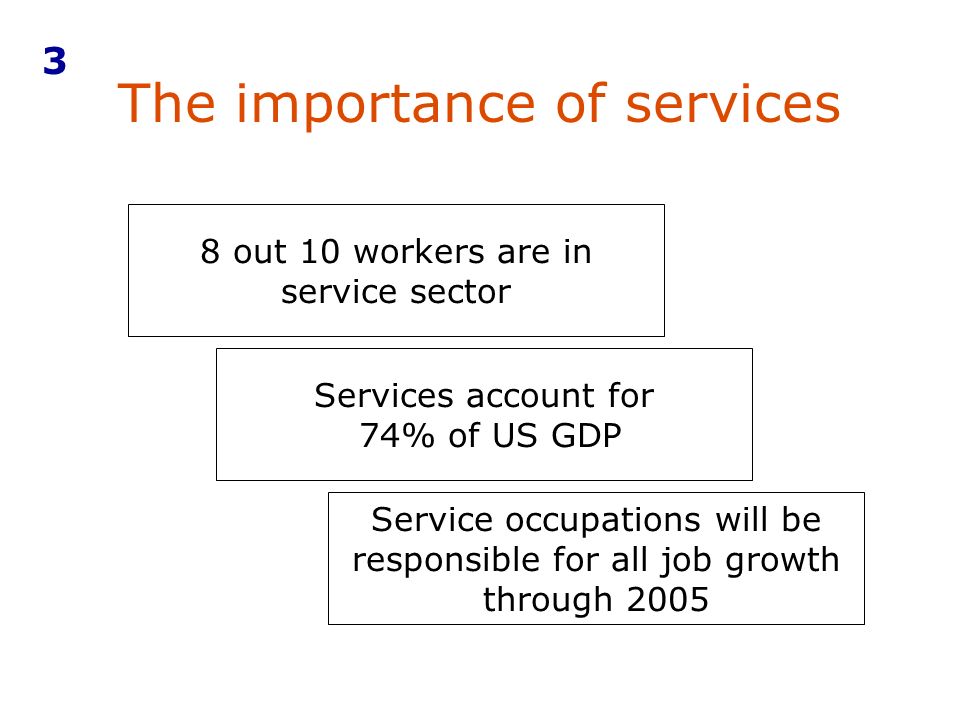 3

The importance of services

8 out 10 workers are in service sector

Services account for 74% of US GDP

Service occupations will be responsible for all job growth through 2005